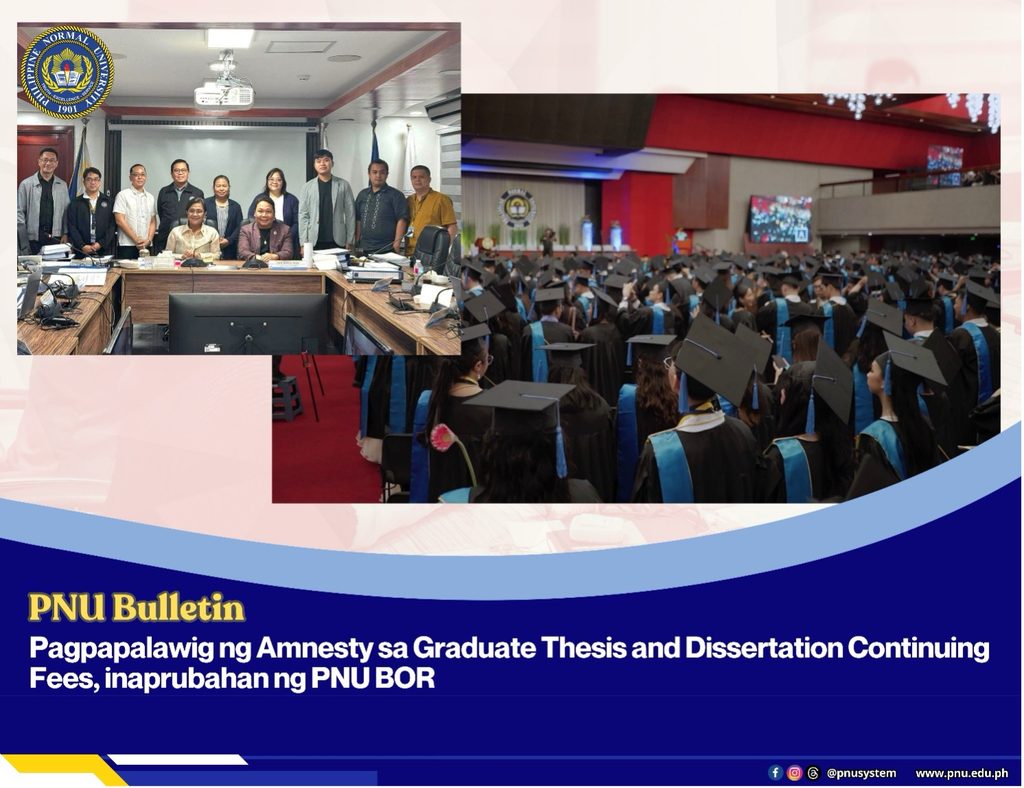 PHILIPPINE NORMAL UNIVERSITY 1901

PNU Bulletin

Pagpapalawig ng Amnesty sa Graduate Thesis and Dissertation Continuing Fees, inaprubahan ng PNU BOR

@pnusystem www.pnu.edu.ph